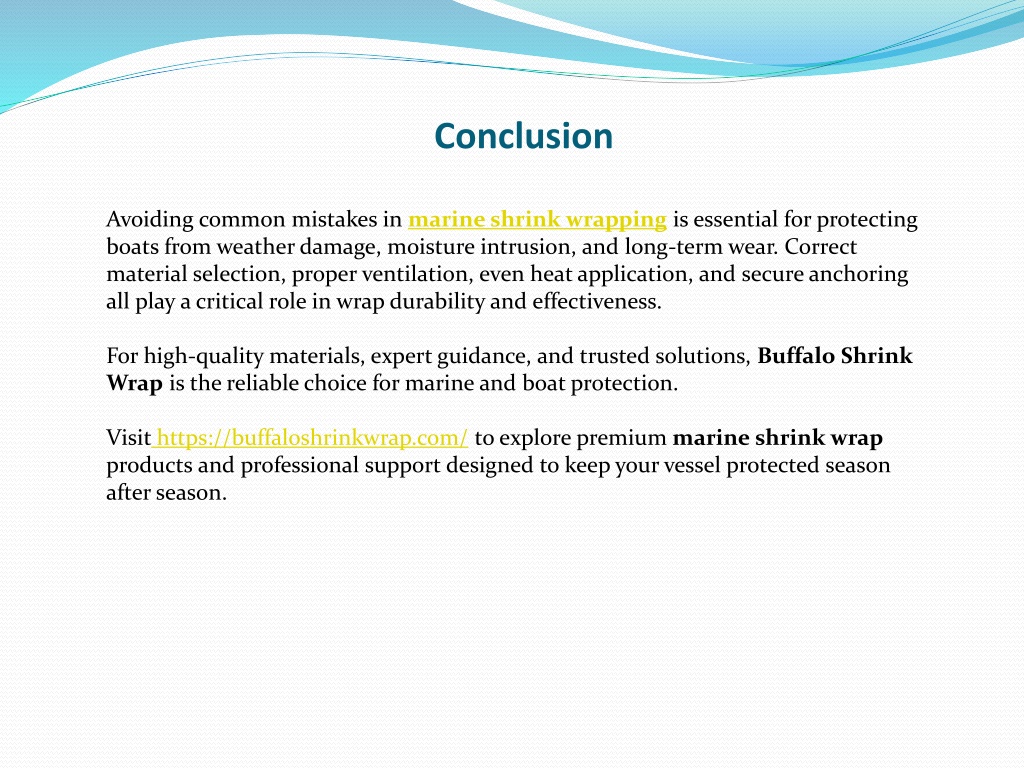 Conclusion

Avoiding common mistakes in marine shrink wrapping is essential for protecting boats from weather damage, moisture intrusion, and long-term wear. Correct material selection, proper ventilation, even heat application, and secure anchoring all play a critical role in wrap durability and effectiveness.

For high-quality materials, expert guidance, and trusted solutions, Buffalo Shrink Wrap is the reliable choice for marine and boat protection.

Visit https://buffaloshrinkwrap.com/ to explore premium marine shrink wrap products and professional support designed to keep your vessel protected season after season.